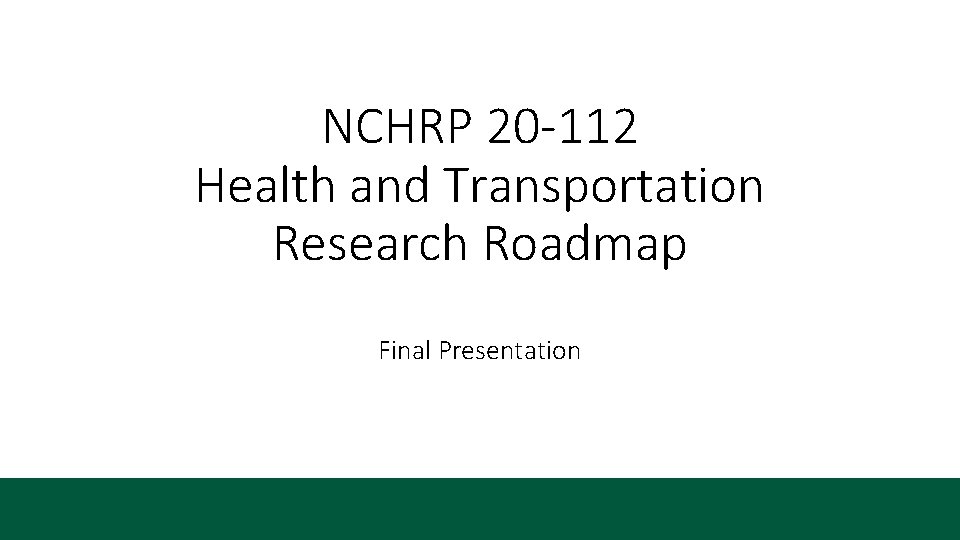 NCHRP 20-112
Health and Transportation
Research Roadmap

Final Presentation